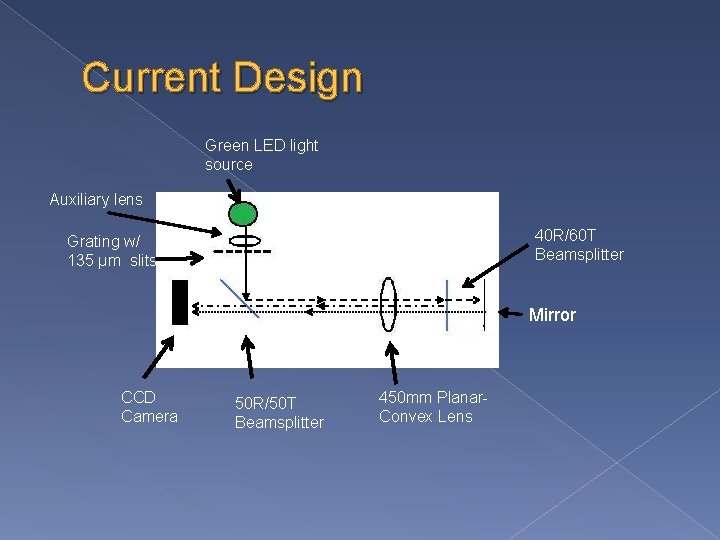 Current Design

Green LED light source

Auxiliary lens

Grating w/ 135 μm slits

40R/60T Beamsplitter

Mirror

CCD Camera

50R/50T Beamsplitter

450mm Planar-Convex Lens